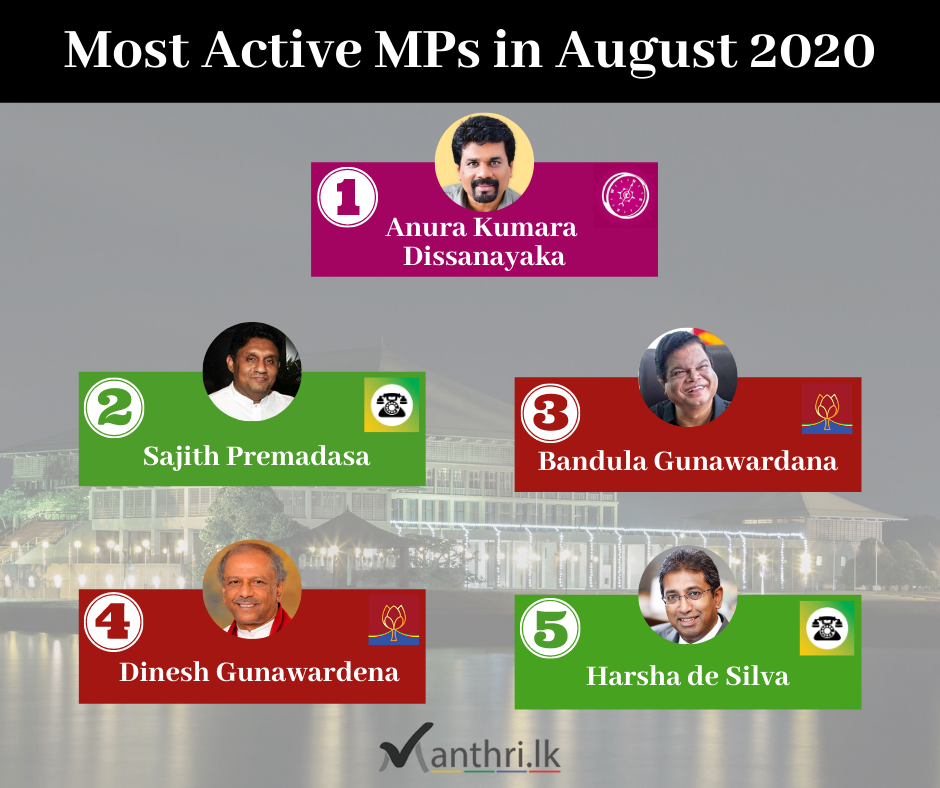 Most Active MPs in August 2020

1
Anura Kumara Dissanayaka

2
Sajith Premadasa

3
Bandula Gunawardana

4
Dinesh Gunawardena

5
Harsha de Silva

Manthri.lk